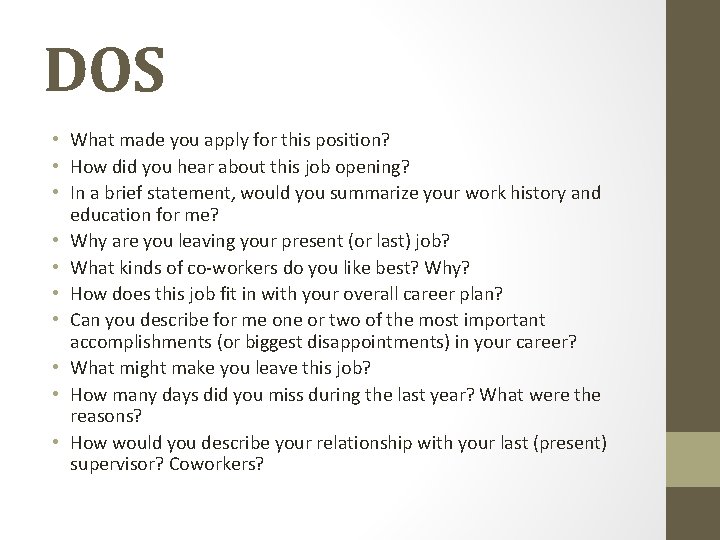 DOS

• What made you apply for this position?
• How did you hear about this job opening?
• In a brief statement, would you summarize your work history and education for me?
• Why are you leaving your present (or last) job?
• What kinds of co-workers do you like best? Why?
• How does this job fit in with your overall career plan?
• Can you describe for me one or two of the most important accomplishments (or biggest disappointments) in your career?
• What might make you leave this job?
• How many days did you miss during the last year? What were the reasons?
• How would you describe your relationship with your last (present) supervisor? Coworkers?